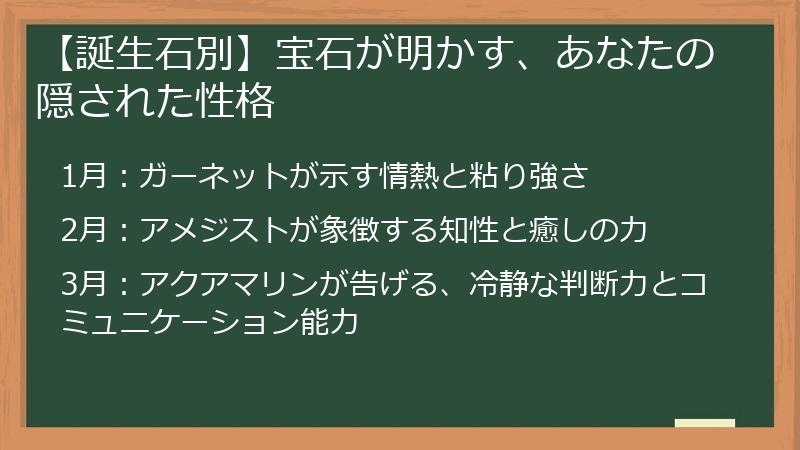 【誕生石別】宝石が明かす、あなたの隠された性格

1月：ガーネットが示す情熱と粘り強さ

2月：アメジストが象徴する知性と癒しの力

3月：アクアマリンが告げる、冷静な判断力とコミュニケーション能力